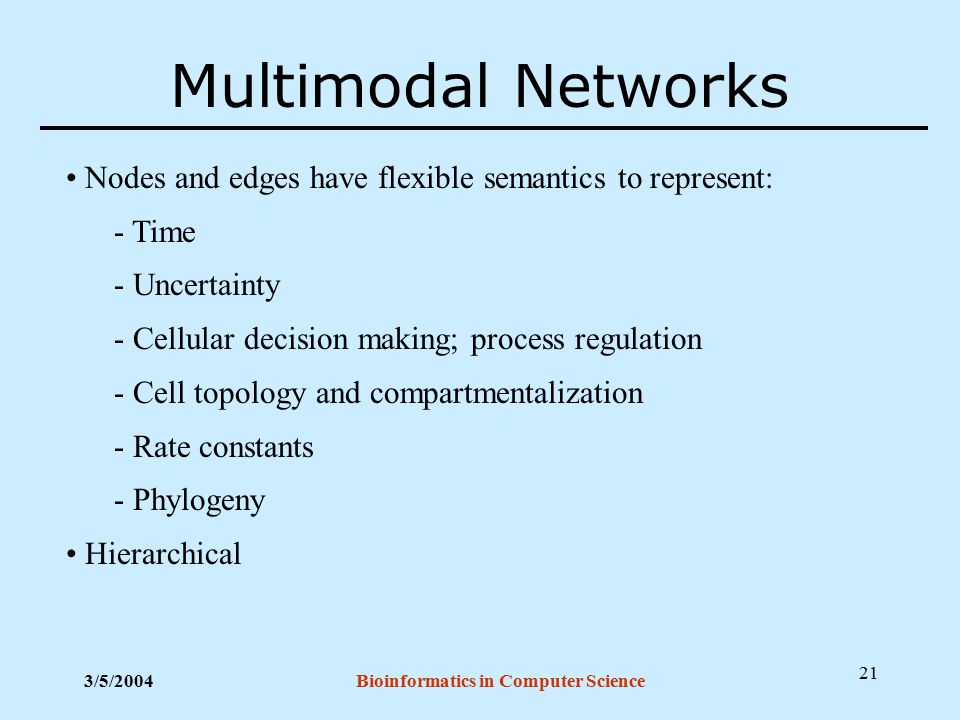 Multimodal Networks

• Nodes and edges have flexible semantics to represent:

- Time

- Uncertainty

- Cellular decision making; process regulation

- Cell topology and compartmentalization

- Rate constants

- Phylogeny

• Hierarchical

3/5/2004

Bioinformatics in Computer Science

21